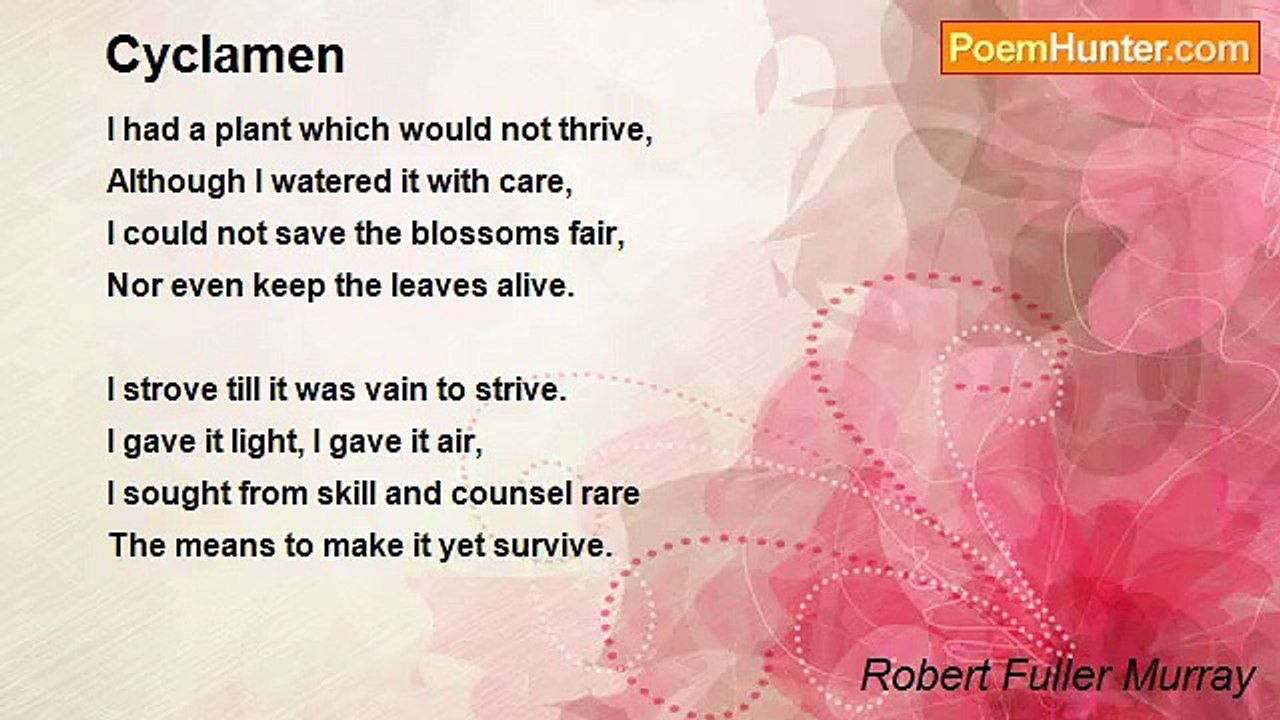 Cyclamen

PoemHunter.com

I had a plant which would not thrive,
Although I watered it with care,
I could not save the blossoms fair,
Nor even keep the leaves alive.

I strove till it was vain to strive.
I gave it light, I gave it air,
I sought from skill and counsel rare
The means to make it yet survive.

Robert Fuller Murray